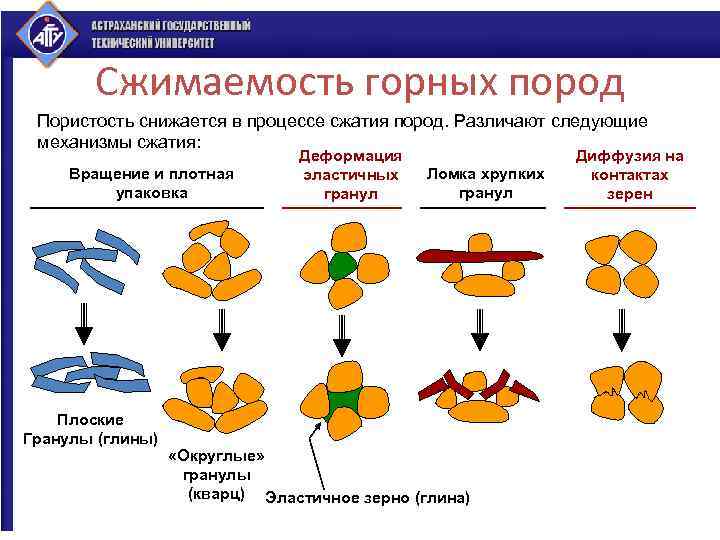 АГТУ

АСТРАХАНСКИЙ ГОСУДАРСТВЕННЫЙ ТЕХНИЧЕСКИЙ УНИВЕРСИТЕТ

Сжимаемость горных пород

Пористость снижается в процессе сжатия пород. Различают следующие механизмы сжатия:

Вращение и плотная упаковка

Деформация эластичных гранул

Ломка хрупких гранул

Диффузия на контактах зерен

Плоские Гранулы (глины)

«Округлые» гранулы (кварц)

Эластичное зерно (глина)